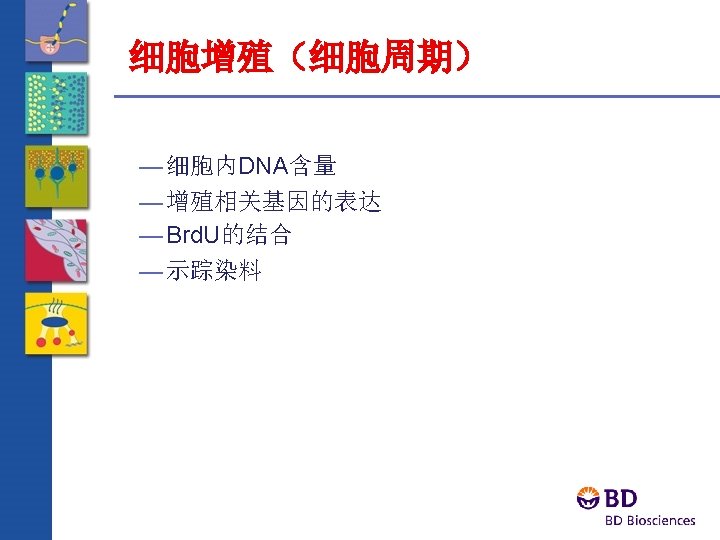 细胞增殖（细胞周期）

—细胞内DNA含量
—增殖相关基因的表达
—BrdU的结合
—示踪染料

BD
BD Biosciences